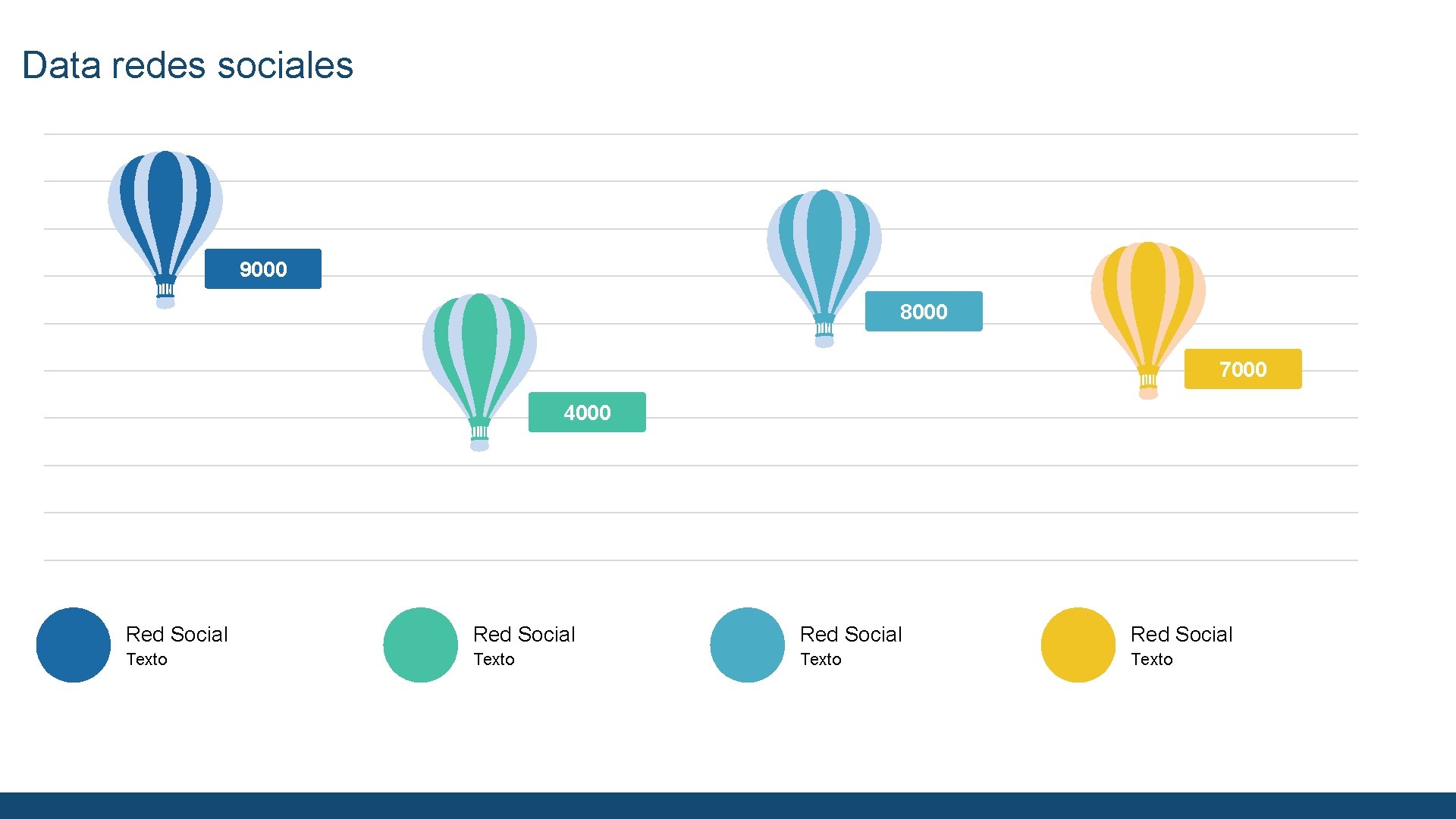 Data redes sociales

9000

4000

8000

7000

Red Social
Texto

Red Social
Texto

Red Social
Texto

Red Social
Texto